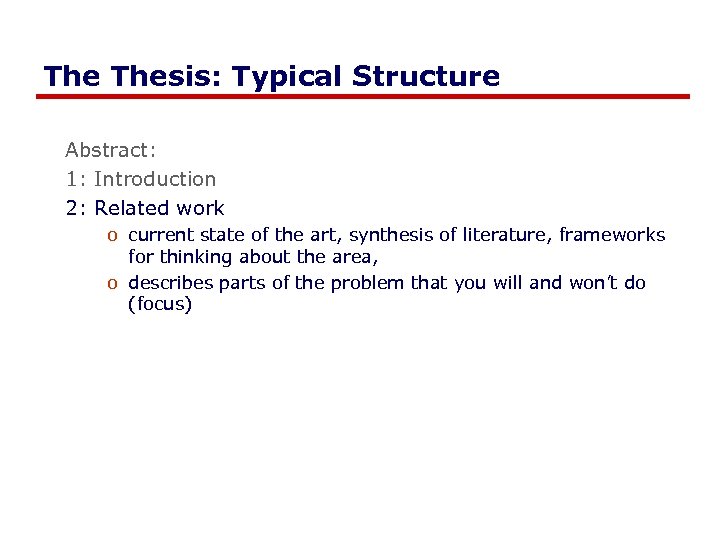 The Thesis: Typical Structure

Abstract:

1: Introduction

2: Related work

o current state of the art, synthesis of literature, frameworks for thinking about the area,

o describes parts of the problem that you will and won't do (focus)